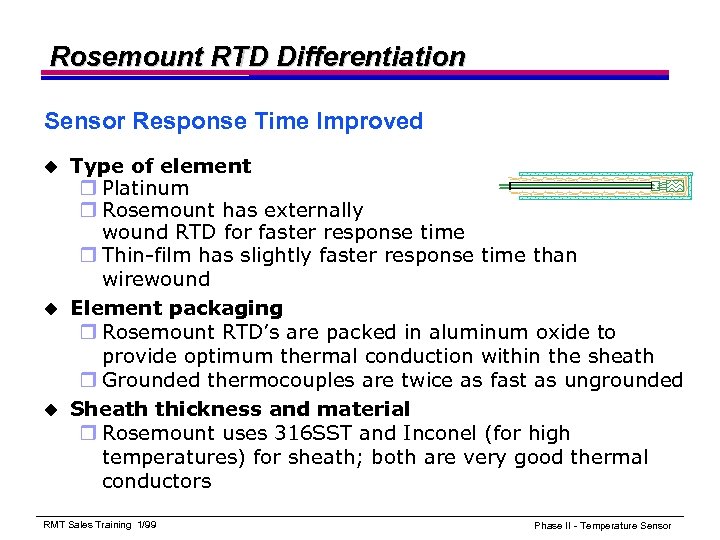 Rosemount RTD Differentiation

Sensor Response Time Improved

◆ Type of element
❒ Platinum
❒ Rosemount has externally wound RTD for faster response time
❒ Thin-film has slightly faster response time than wirewound

◆ Element packaging
❒ Rosemount RTD's are packed in aluminum oxide to provide optimum thermal conduction within the sheath
❒ Grounded thermocouples are twice as fast as ungrounded

◆ Sheath thickness and material
❒ Rosemount uses 316SST and Inconel (for high temperatures) for sheath; both are very good thermal conductors

RMT Sales Training 1/99

Phase II - Temperature Sensor